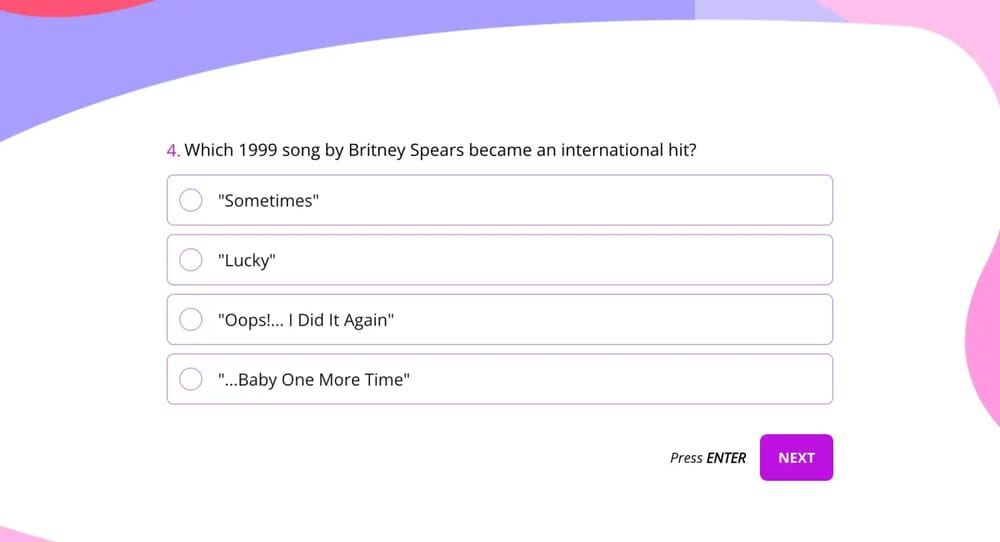 4. Which 1999 song by Britney Spears became an international hit?

"Sometimes"

"Lucky"

"Oops!... I Did It Again"

"...Baby One More Time"

Press ENTER NEXT